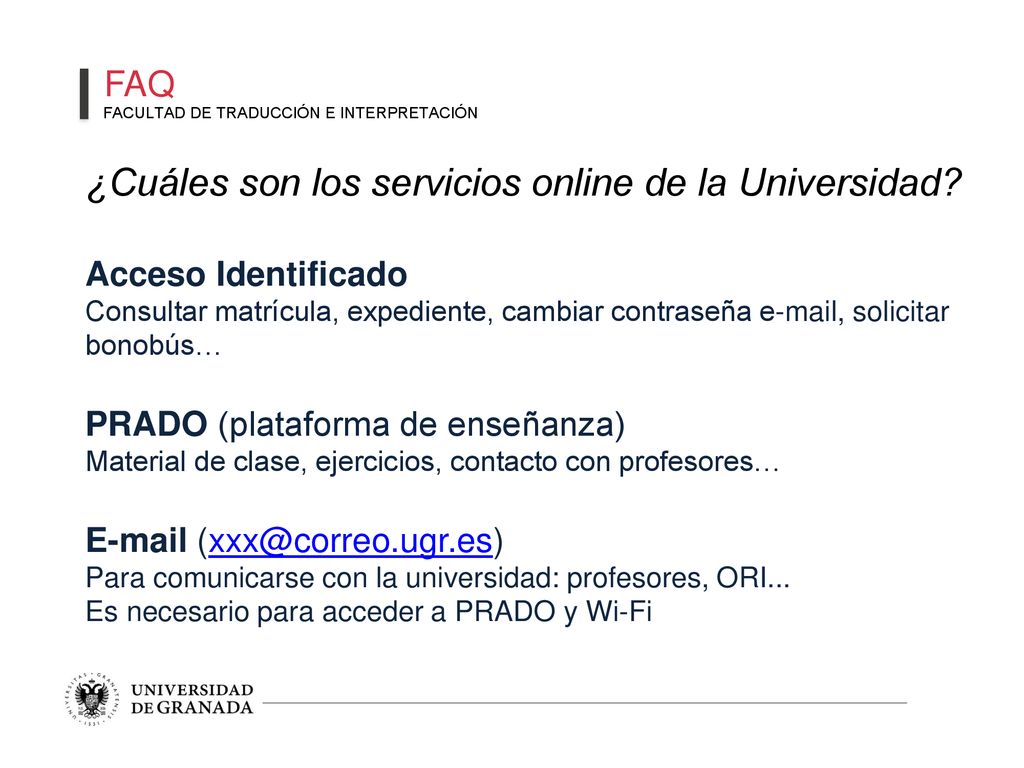 FAQ
FACULTAD DE TRADUCCIÓN E INTERPRETACIÓN

¿Cuáles son los servicios online de la Universidad?

Acceso Identificado
Consultar matrícula, expediente, cambiar contraseña e-mail, solicitar bonobús…

PRADO (plataforma de enseñanza)
Material de clase, ejercicios, contacto con profesores…

E-mail (xxx@correo.ugr.es)
Para comunicarse con la universidad: profesores, ORI...
Es necesario para acceder a PRADO y Wi-Fi

UNIVERSIDAD DE GRANADA